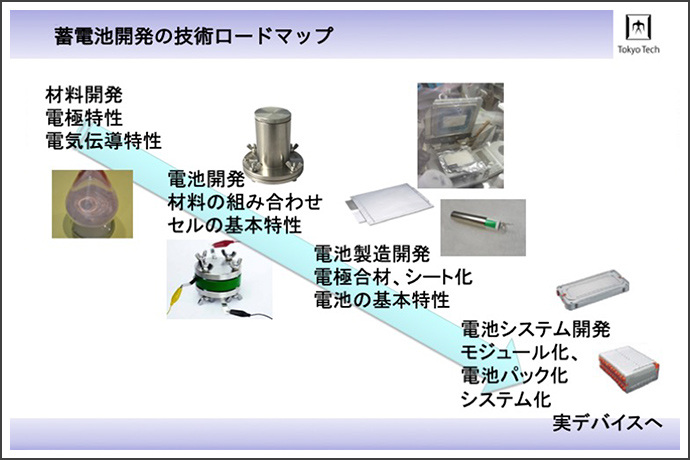 蓄電池開発の技術ロードマップ

Tokyo Tech

材料開発
電極特性
電気伝導特性

電池開発
材料の組み合わせ
セルの基本特性

電池製造開発
電極合材、シート化
電池の基本特性

電池システム開発
モジュール化、
電池パック化
システム化

実デバイスへ